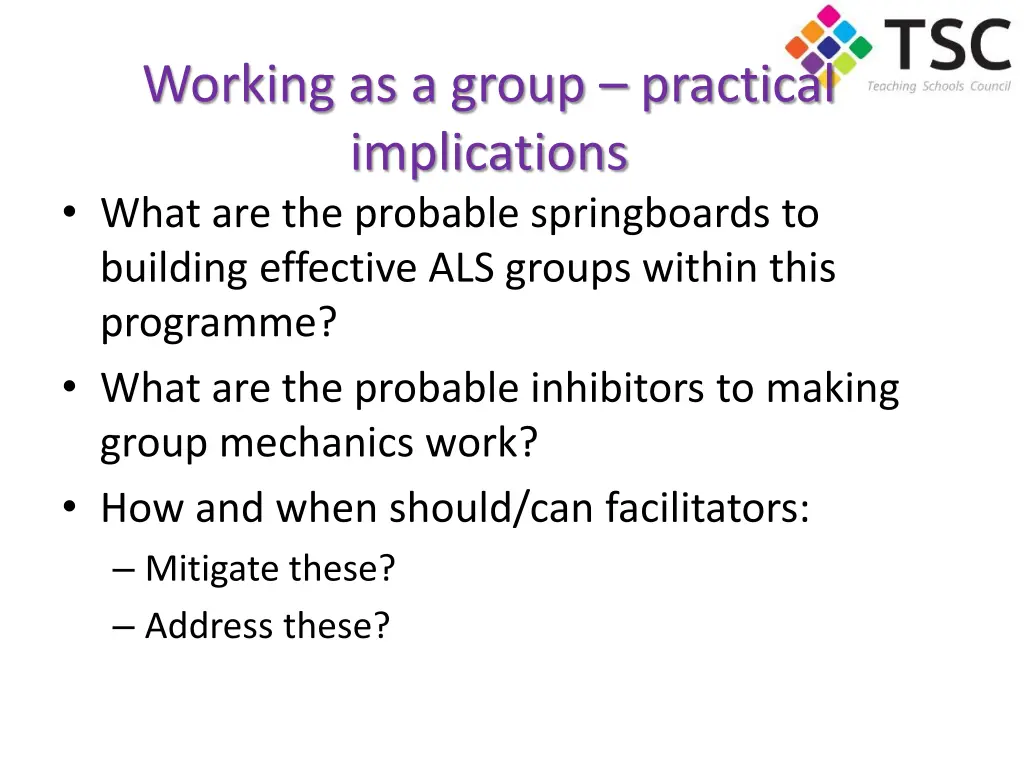 TSC
Teaching Schools Council

Working as a group – practical implications

• What are the probable springboards to building effective ALS groups within this programme?
• What are the probable inhibitors to making group mechanics work?
• How and when should/can facilitators:
– Mitigate these?
– Address these?